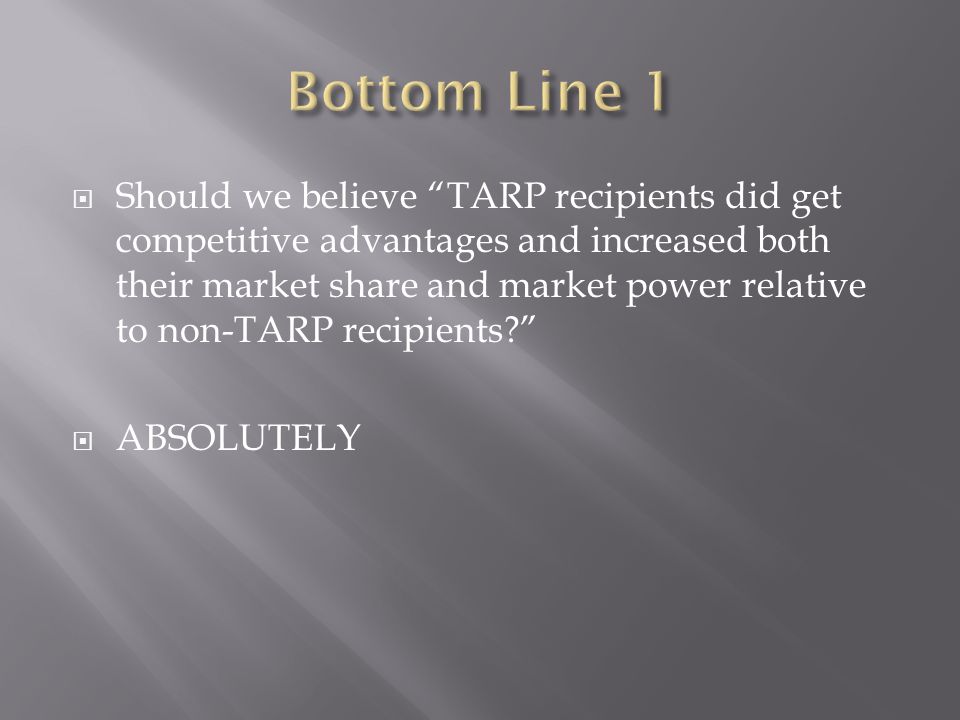 Bottom Line 1

Should we believe “TARP recipients did get competitive advantages and increased both their market share and market power relative to non-TARP recipients?”

ABSOLUTELY